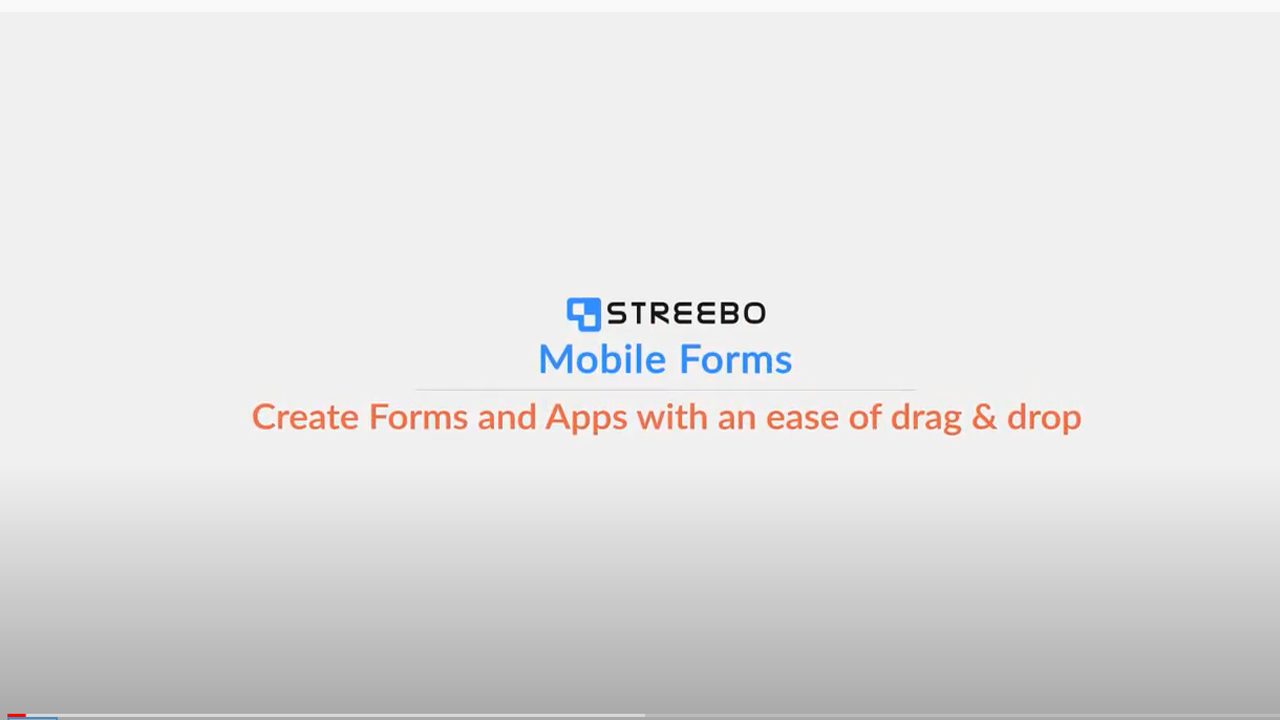 STREEBO
Mobile Forms
Create Forms and Apps with an ease of drag & drop